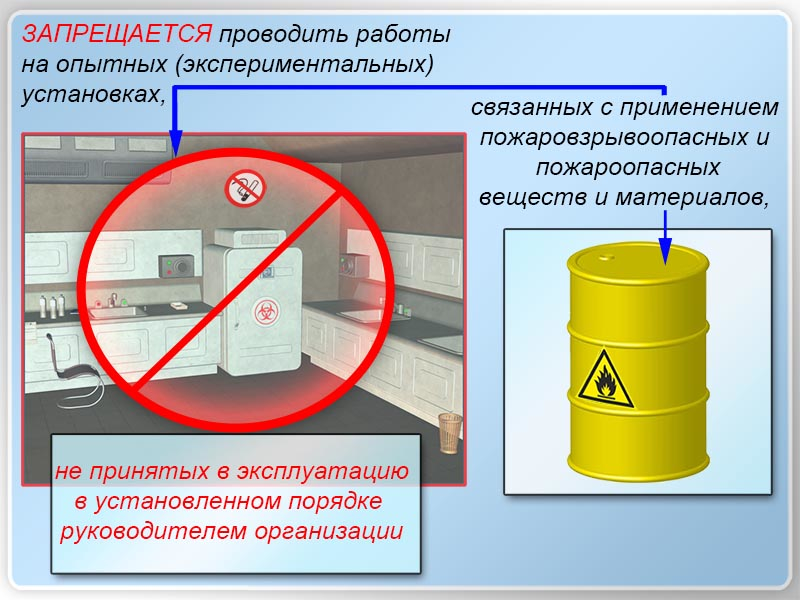 ЗАПРЕЩАЕТСЯ проводить работы на опытных (экспериментальных) установках,

связанных с применением пожаровзрывоопасных и пожароопасных веществ и материалов,

не принятых в эксплуатацию в установленном порядке руководителем организации